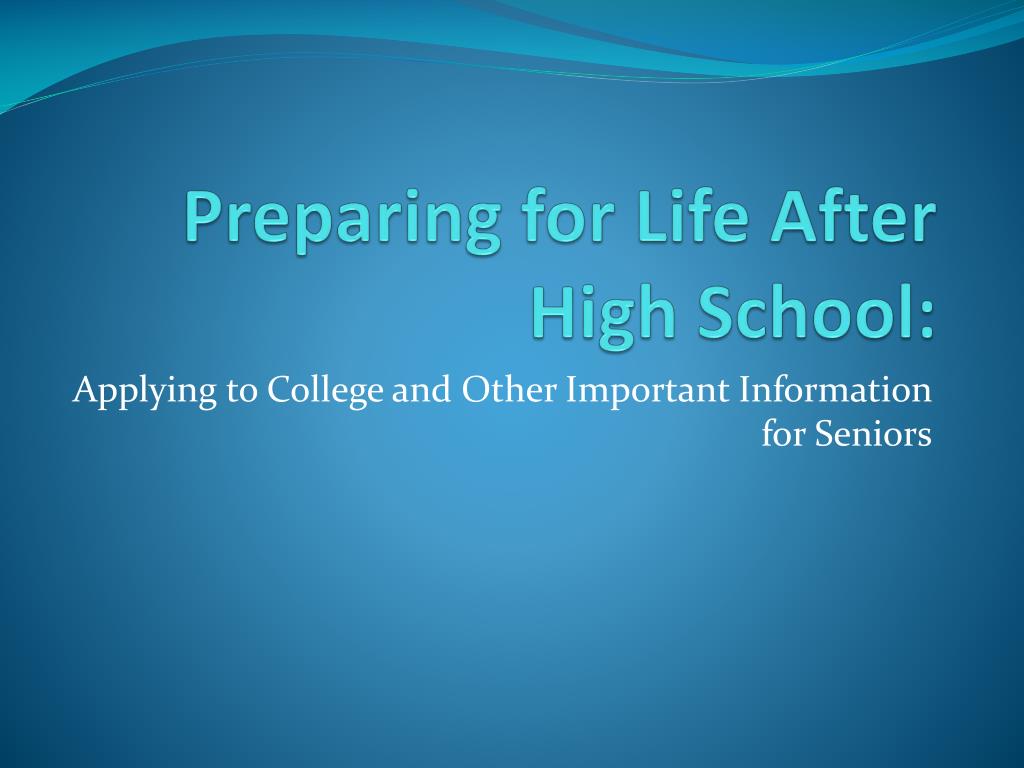 Preparing for Life After High School:

Applying to College and Other Important Information for Seniors